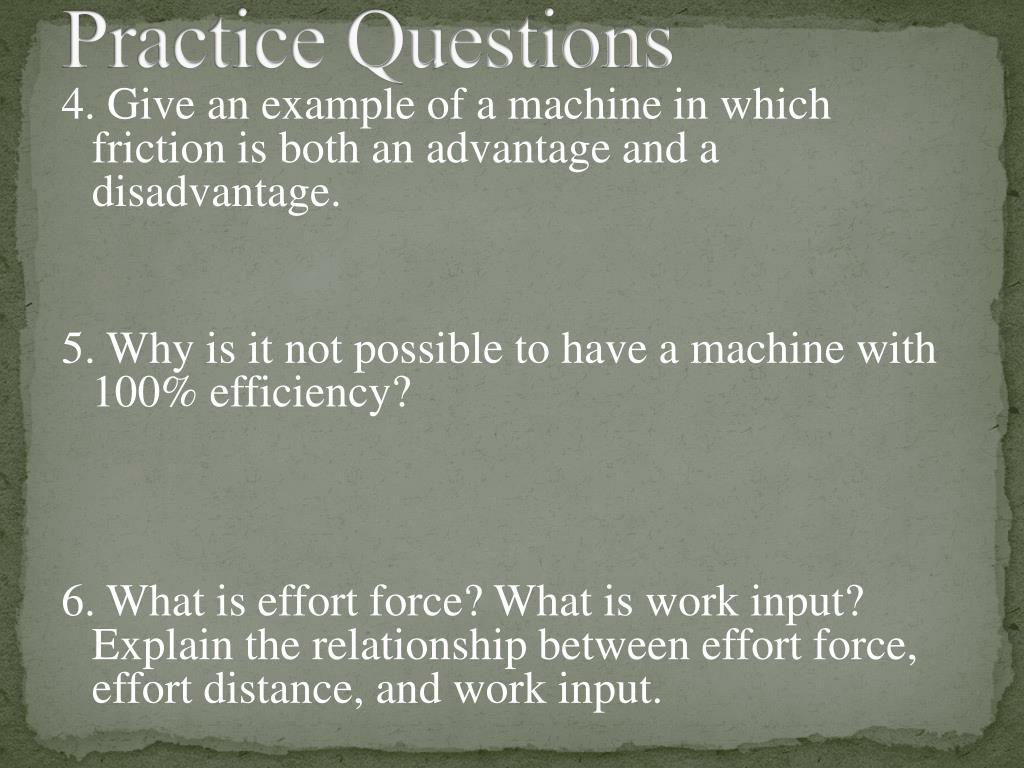 Practice Questions

4. Give an example of a machine in which friction is both an advantage and a disadvantage.

5. Why is it not possible to have a machine with 100% efficiency?

6. What is effort force? What is work input? Explain the relationship between effort force, effort distance, and work input.